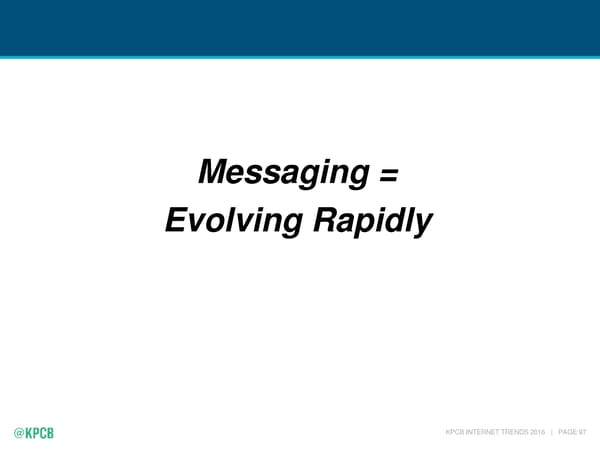 Messaging =
Evolving Rapidly

@KPCB

KPCB INTERNET TRENDS 2016 | PAGE 97